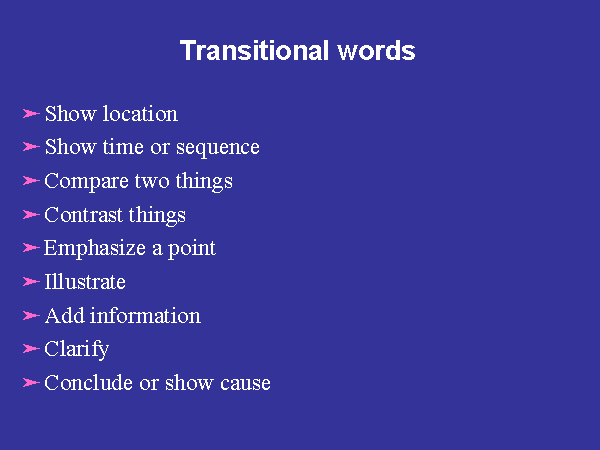 Transitional words

➢ Show location
➢ Show time or sequence
➢ Compare two things
➢ Contrast things
➢ Emphasize a point
➢ Illustrate
➢ Add information
➢ Clarify
➢ Conclude or show cause